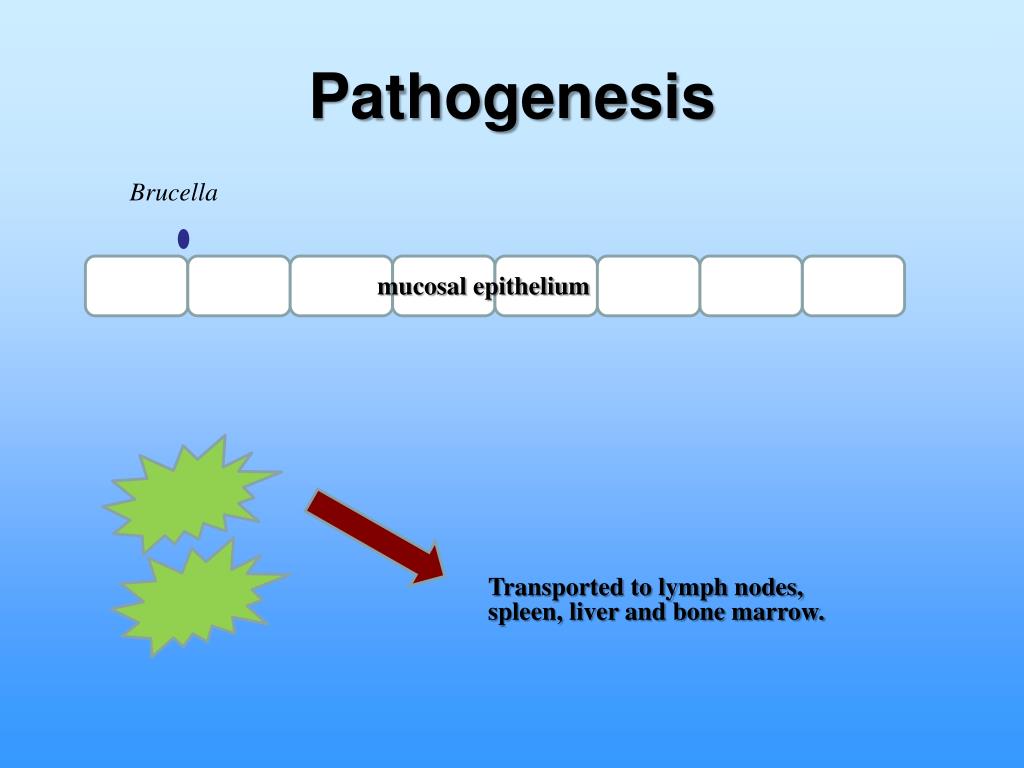 Pathogenesis

Brucella

mucosal epithelium

Transported to lymph nodes, spleen, liver and bone marrow.